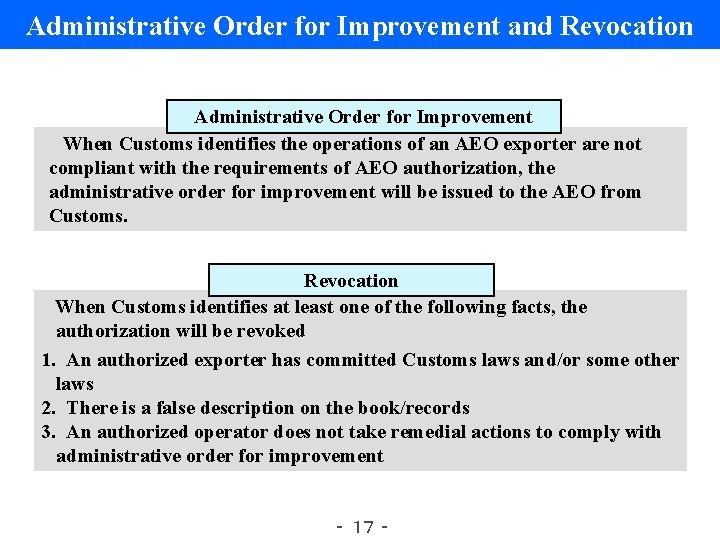 Administrative Order for Improvement and Revocation

Administrative Order for Improvement

When Customs identifies the operations of an AEO exporter are not compliant with the requirements of AEO authorization, the administrative order for improvement will be issued to the AEO from Customs.

Revocation

When Customs identifies at least one of the following facts, the authorization will be revoked

1. An authorized exporter has committed Customs laws and/or some other laws
2. There is a false description on the book/records
3. An authorized operator does not take remedial actions to comply with administrative order for improvement

- 17 -